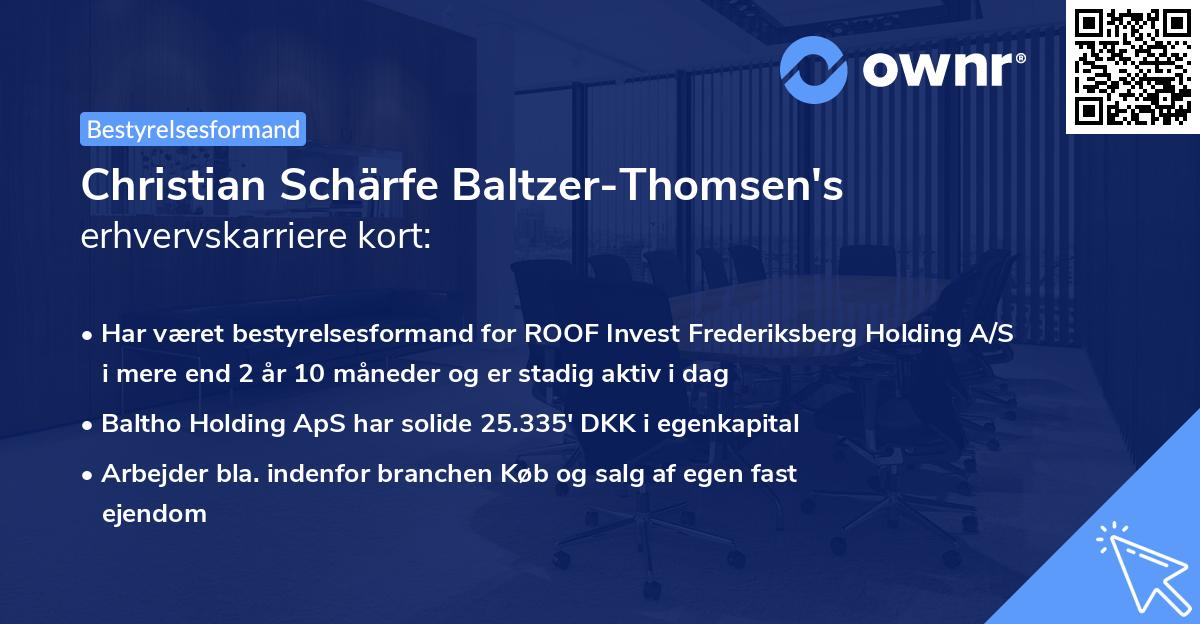 ownr®

Bestyrelsesformand

Christian Schärfe Baltzer-Thomsen's erhvervskarriere kort:

• Har været bestyrelsesformand for ROOF Invest Frederiksberg Holding A/S i mere end 2 år 10 måneder og er stadig aktiv i dag

• Baltho Holding ApS har solide 25.335' DKK i egenkapital

• Arbejder bla. indenfor branchen Køb og salg af egen fast ejendom